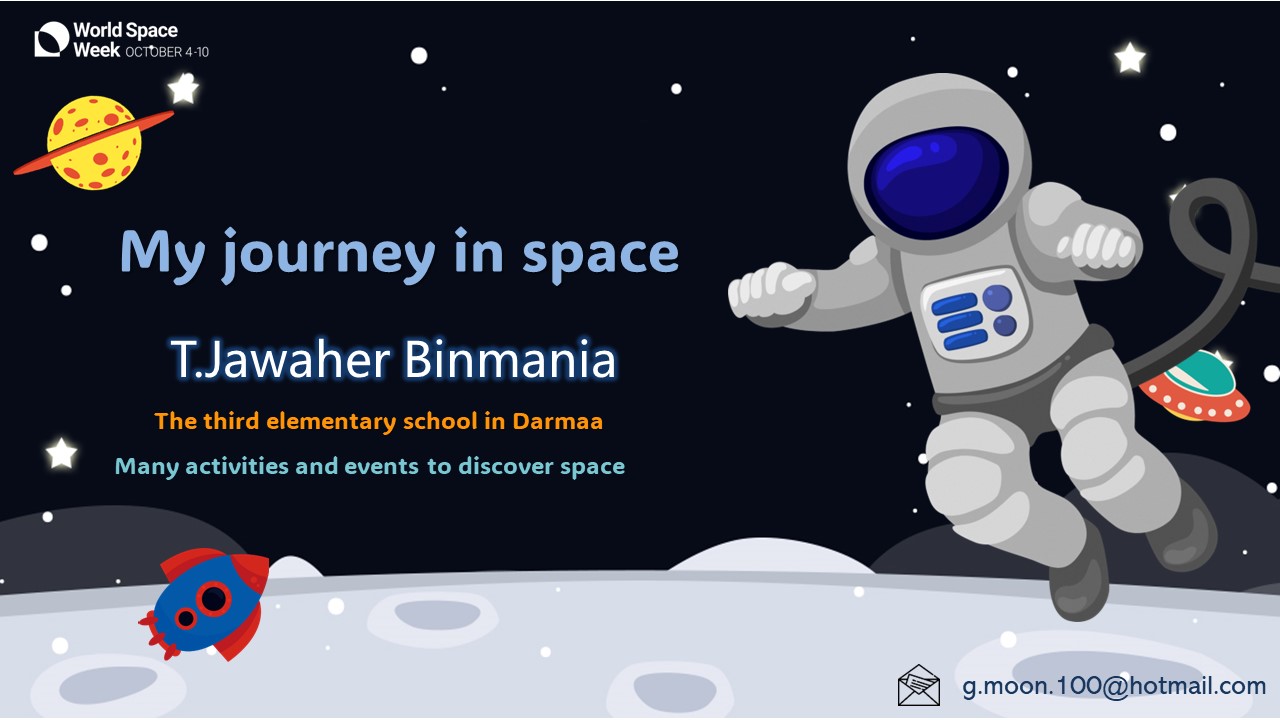 World Space Week OCTOBER 4-10

My journey in space

T.Jawaher Binmania

The third elementary school in Darmaa

Many activities and events to discover space

g.moon.100@hotmail.com